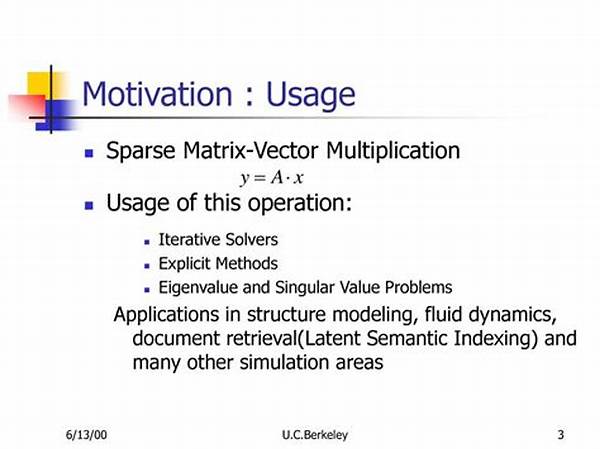 Motivation : Usage

- Sparse Matrix-Vector Multiplication

$y = A \cdot x$

- Usage of this operation:
  - Iterative Solvers
  - Explicit Methods
  - Eigenvalue and Singular Value Problems

Applications in structure modeling, fluid dynamics, document retrieval(Latent Semantic Indexing) and many other simulation areas

6/13/00 U.C.Berkeley 3